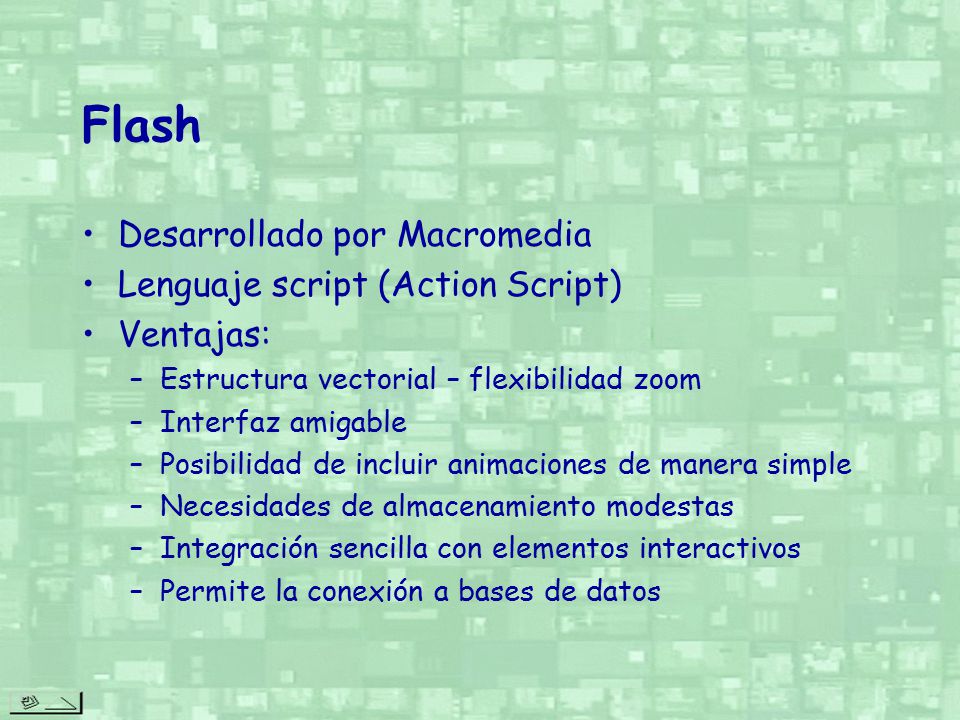 Flash

• Desarrollado por Macromedia
• Lenguaje script (Action Script)
• Ventajas:
– Estructura vectorial – flexibilidad zoom
– Interfaz amigable
– Posibilidad de incluir animaciones de manera simple
– Necesidades de almacenamiento modestas
– Integración sencilla con elementos interactivos
– Permite la conexión a bases de datos